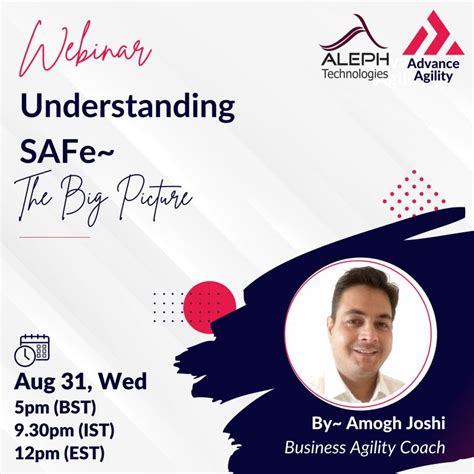 Webinar

ALEPH Technologies

Advance Agility

Understanding SAFe~

The Big Picture

Aug 31, Wed
5pm (BST)
9.30pm (IST)
12pm (EST)

By~ Amogh Joshi
Business Agility Coach